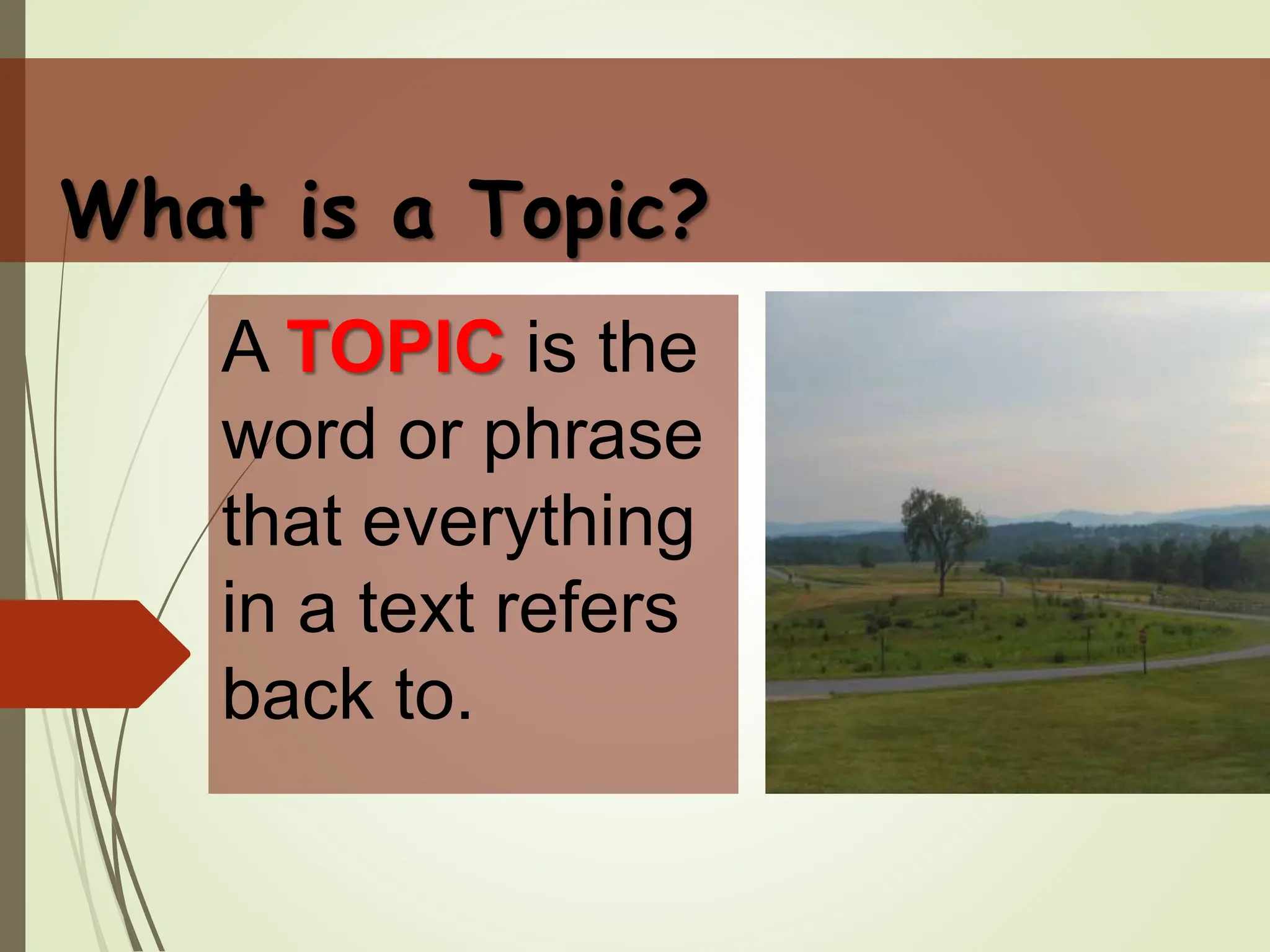 What is a Topic?

A TOPIC is the word or phrase that everything in a text refers back to.